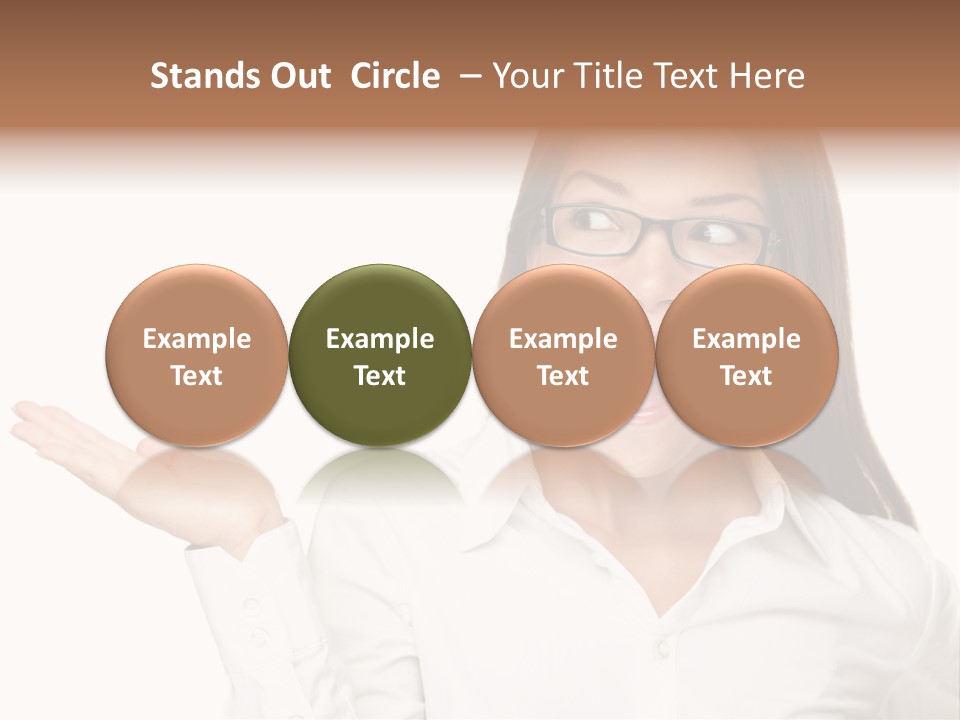 Stands Out  Circle  – Your Title Text Here

Example Text

Example Text

Example Text

Example Text